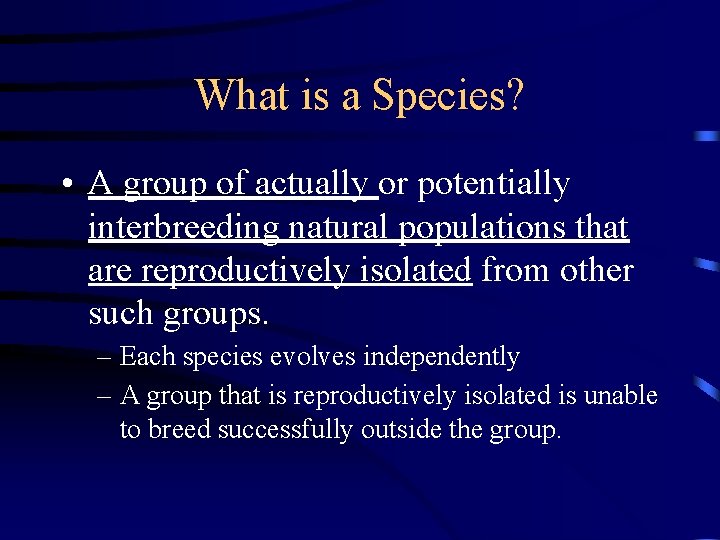 What is a Species?

• A group of actually or potentially interbreeding natural populations that are reproductively isolated from other such groups.

– Each species evolves independently

– A group that is reproductively isolated is unable to breed successfully outside the group.